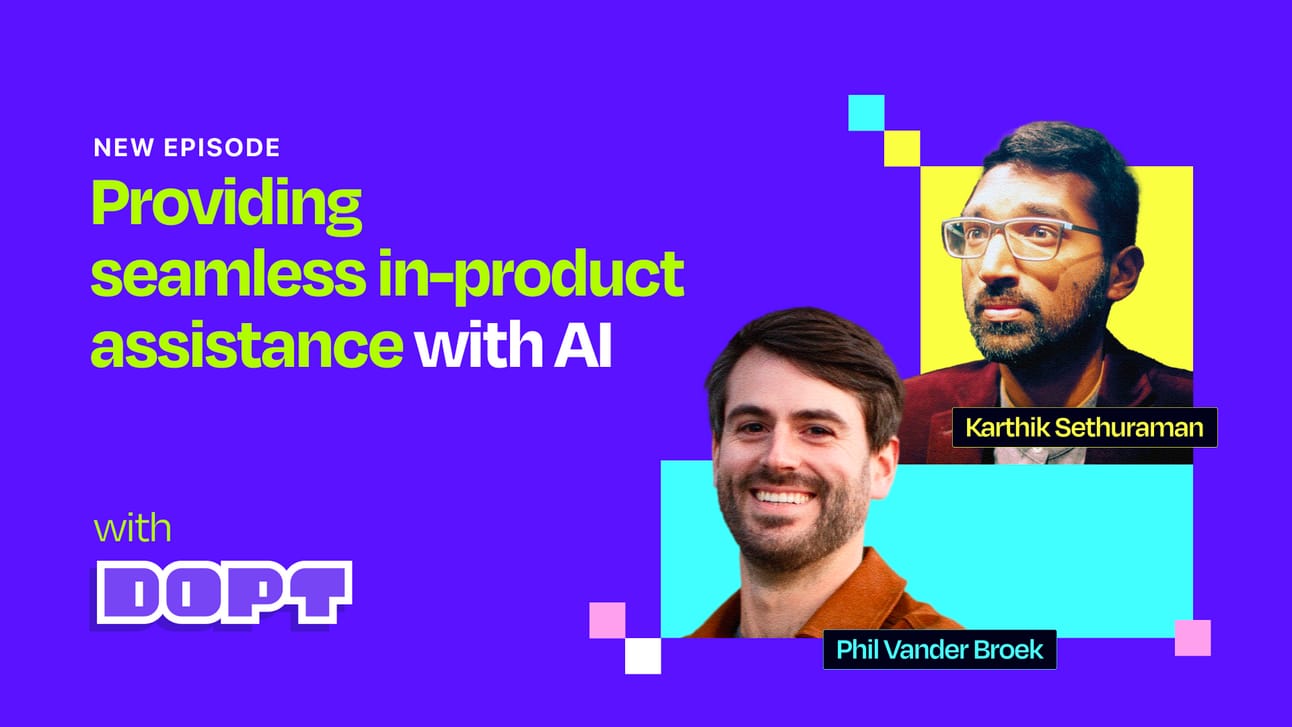 NEW EPISODE
Providing seamless in-product assistance with AI

with
DOPT

Karthik Sethuraman

Phil Vander Broek